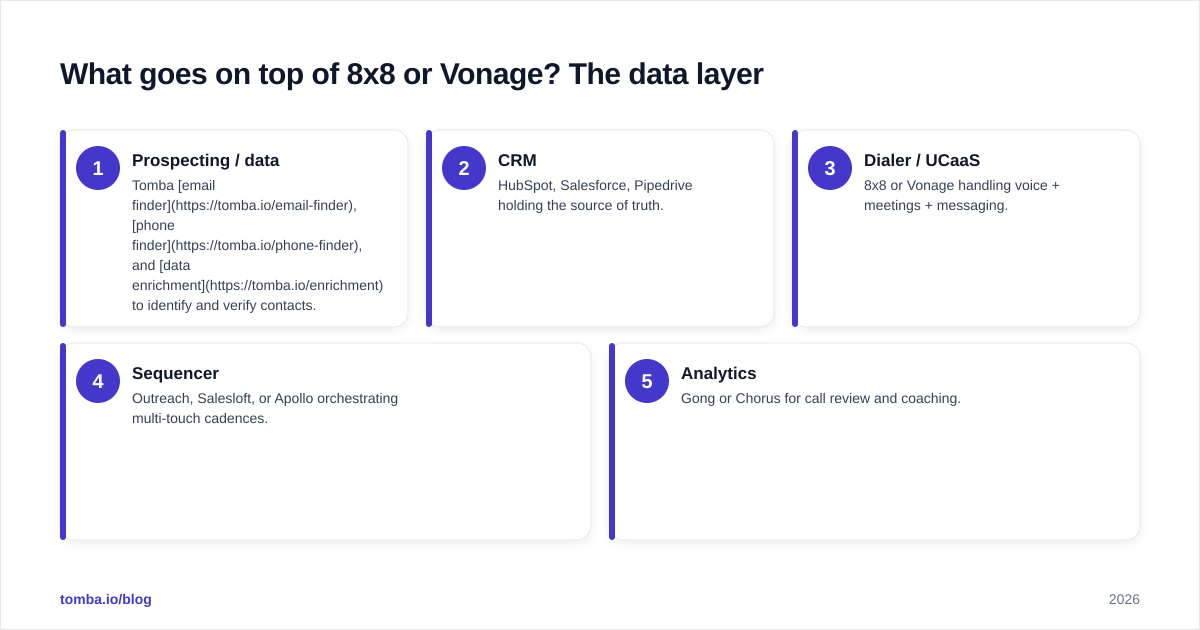 What goes on top of 8x8 or Vonage? The data layer

1
Prospecting / data
Tomba [email finder](https://tomba.io/email-finder), [phone finder](https://tomba.io/phone-finder), and [data enrichment](https://tomba.io/enrichment) to identify and verify contacts.

2
CRM
HubSpot, Salesforce, Pipedrive holding the source of truth.

3
Dialer / UCaaS
8x8 or Vonage handling voice + meetings + messaging.

4
Sequencer
Outreach, Salesloft, or Apollo orchestrating multi-touch cadences.

5
Analytics
Gong or Chorus for call review and coaching.

tomba.io/blog

2026